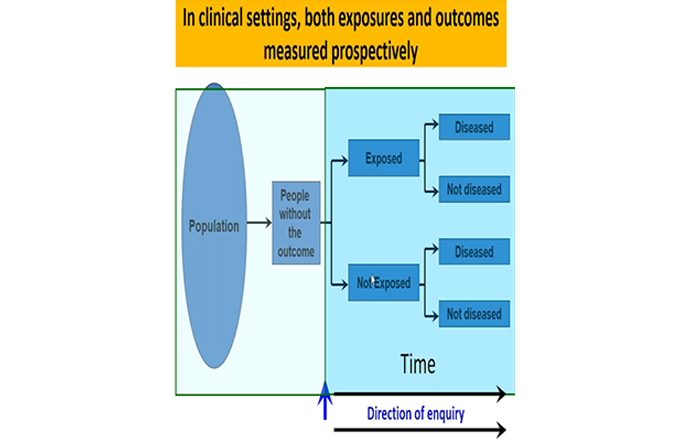 In clinical settings, both exposures and outcomes measured prospectively

Population

People without the outcome

Exposed

Diseased

Not diseased

Not Exposed

Diseased

Not diseased

Time

Direction of enquiry